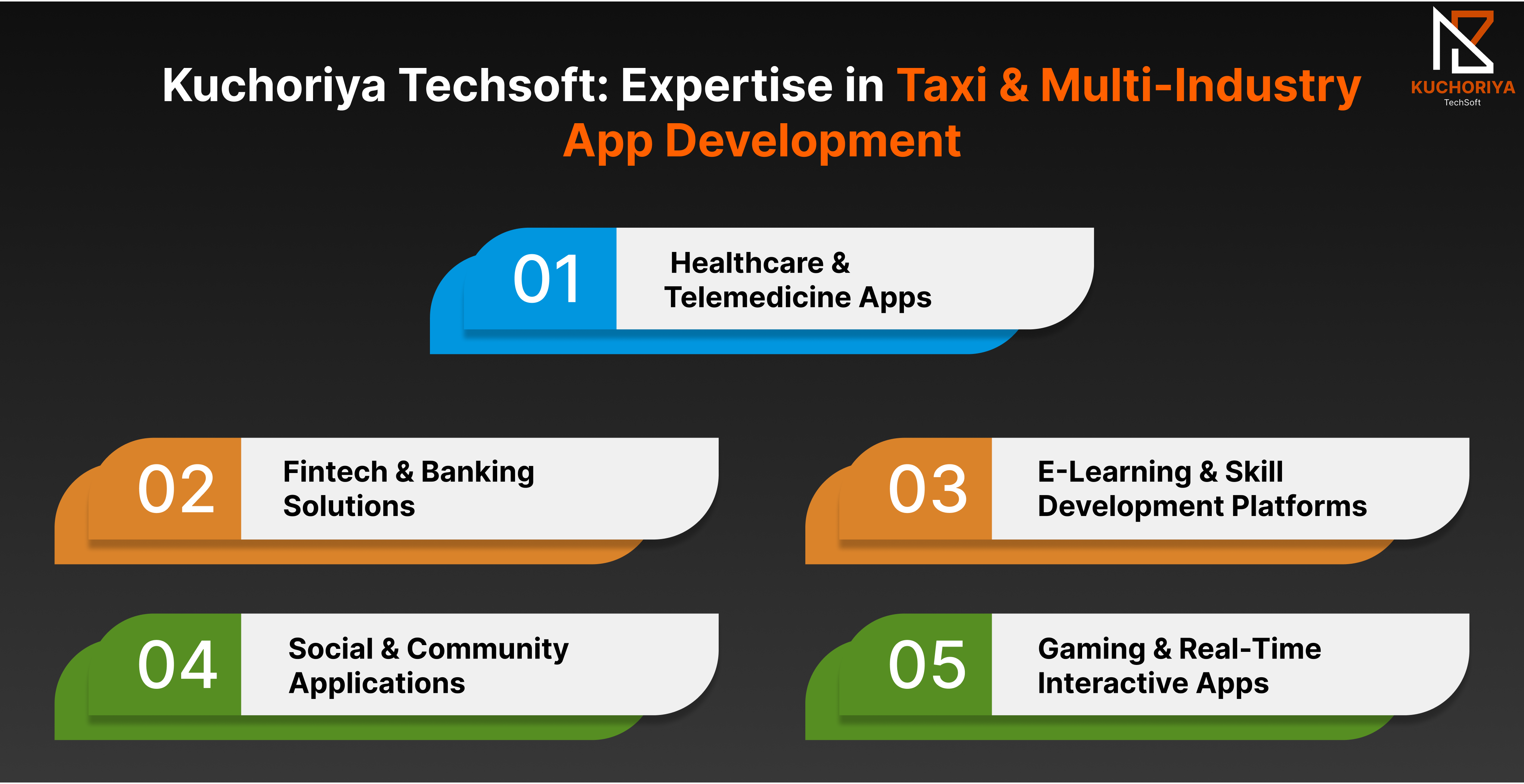 Kuchoriya Techsoft: Expertise in Taxi & Multi-Industry App Development

KUCHORIYA
TechSoft

01 Healthcare & Telemedicine Apps

02 Fintech & Banking Solutions

03 E-Learning & Skill Development Platforms

04 Social & Community Applications

05 Gaming & Real-Time Interactive Apps